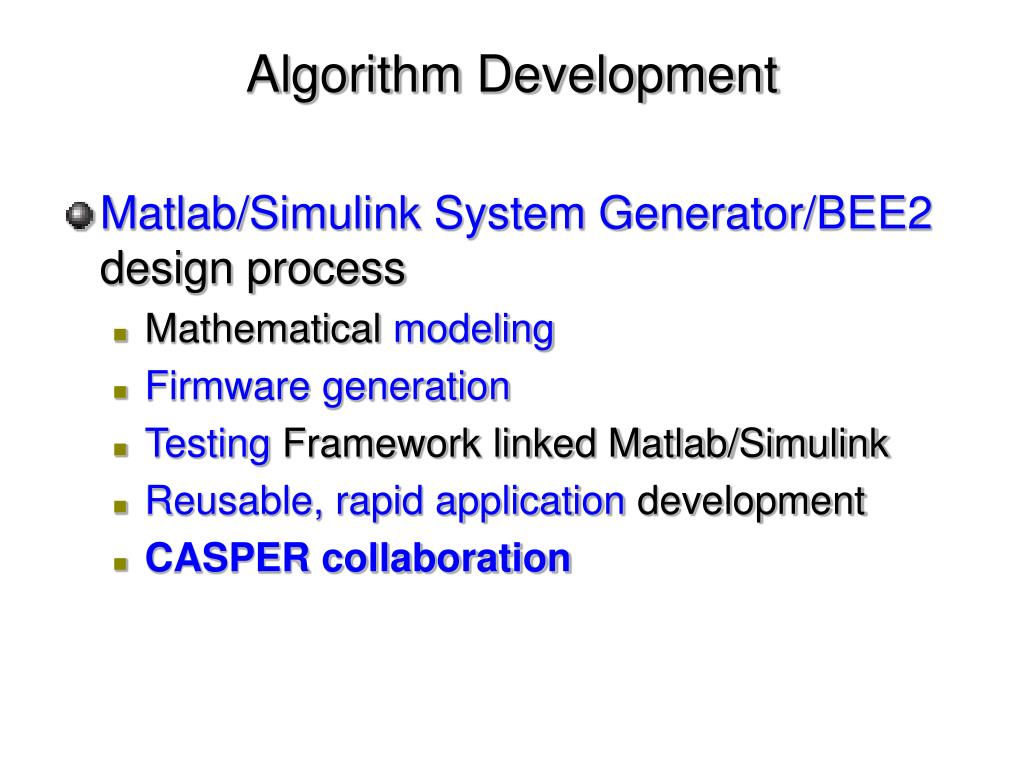 Algorithm Development

Matlab/Simulink System Generator/BEE2 design process

Mathematical modeling

Firmware generation

Testing Framework linked Matlab/Simulink

Reusable, rapid application development

CASPER collaboration